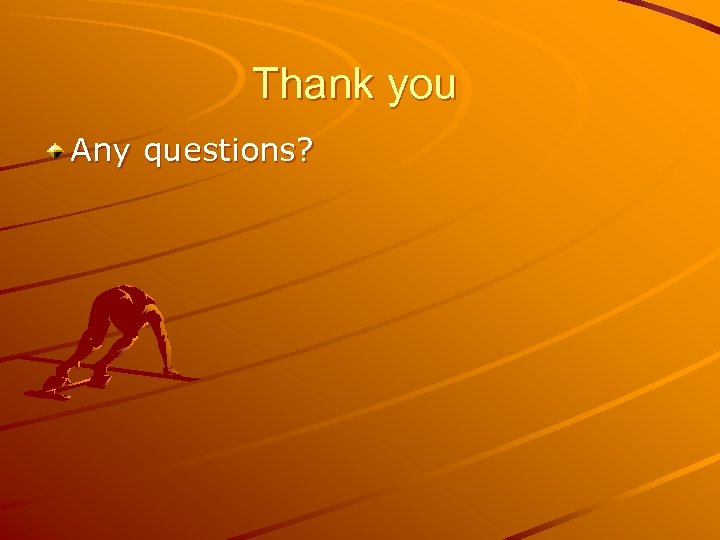 Thank you

Any questions?